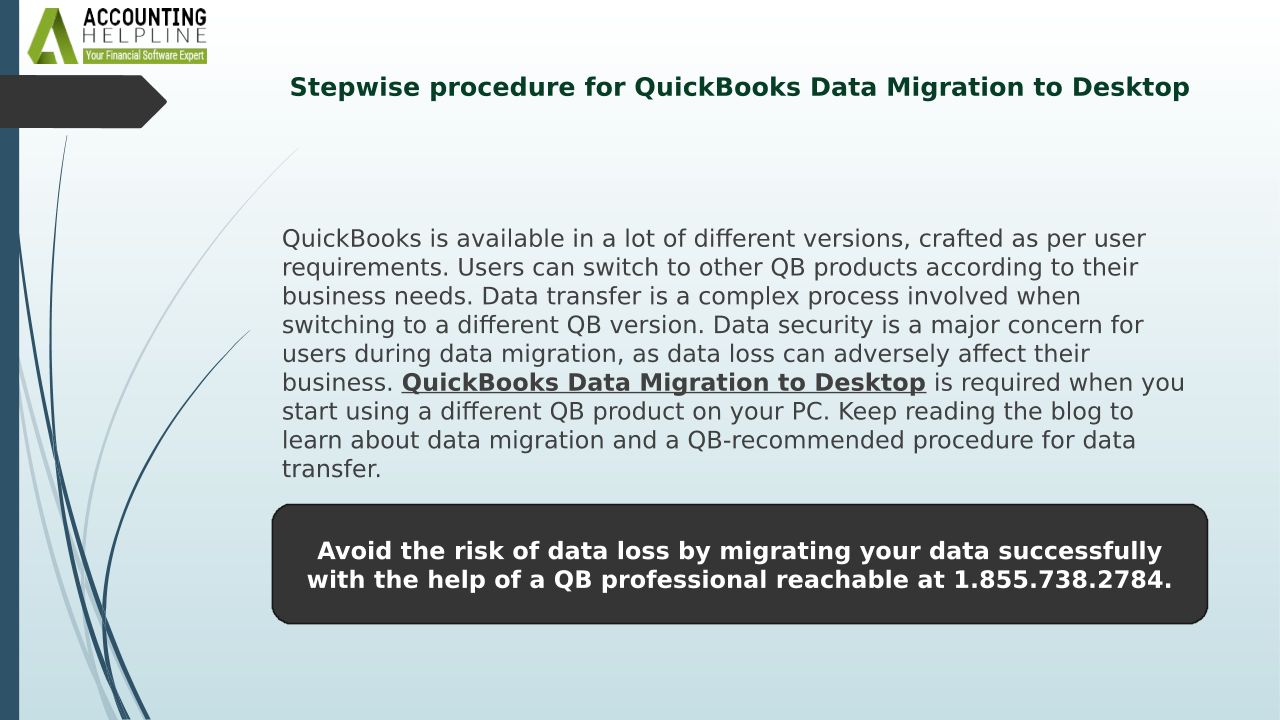 ACCOUNTING HELPLINE
Your Financial Software Expert

Stepwise procedure for QuickBooks Data Migration to Desktop

QuickBooks is available in a lot of different versions, crafted as per user requirements. Users can switch to other QB products according to their business needs. Data transfer is a complex process involved when switching to a different QB version. Data security is a major concern for users during data migration, as data loss can adversely affect their business. QuickBooks Data Migration to Desktop is required when you start using a different QB product on your PC. Keep reading the blog to learn about data migration and a QB-recommended procedure for data transfer.

Avoid the risk of data loss by migrating your data successfully with the help of a QB professional reachable at 1.855.738.2784.